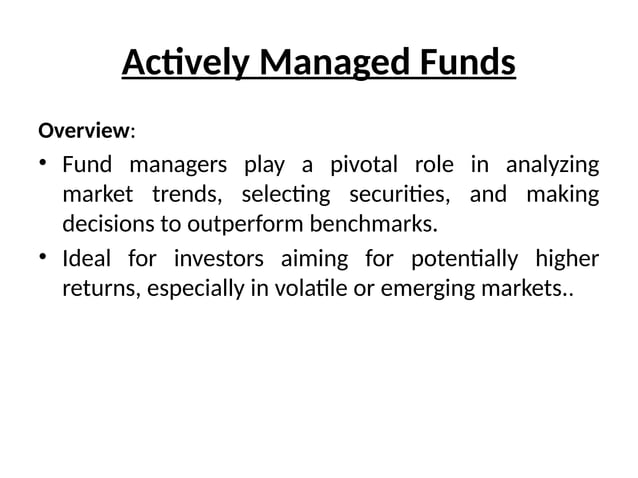 Actively Managed Funds

Overview:

• Fund managers play a pivotal role in analyzing market trends, selecting securities, and making decisions to outperform benchmarks.

• Ideal for investors aiming for potentially higher returns, especially in volatile or emerging markets..